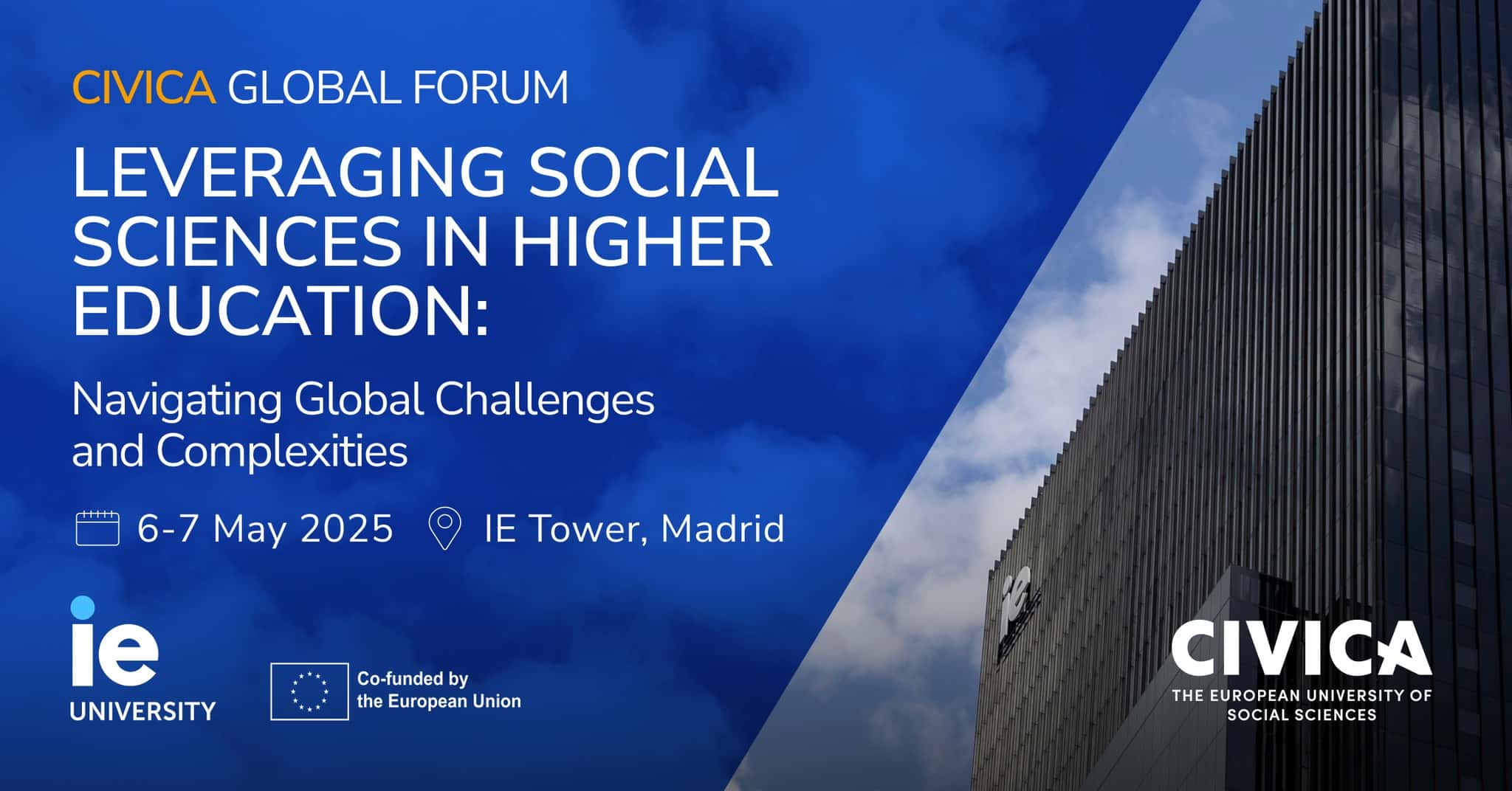 CIVICA GLOBAL FORUM

LEVERAGING SOCIAL SCIENCES IN HIGHER EDUCATION:

Navigating Global Challenges and Complexities

6-7 May 2025

IE Tower, Madrid

ie UNIVERSITY

Co-funded by the European Union

ie

CIVICA
THE EUROPEAN UNIVERSITY OF SOCIAL SCIENCES